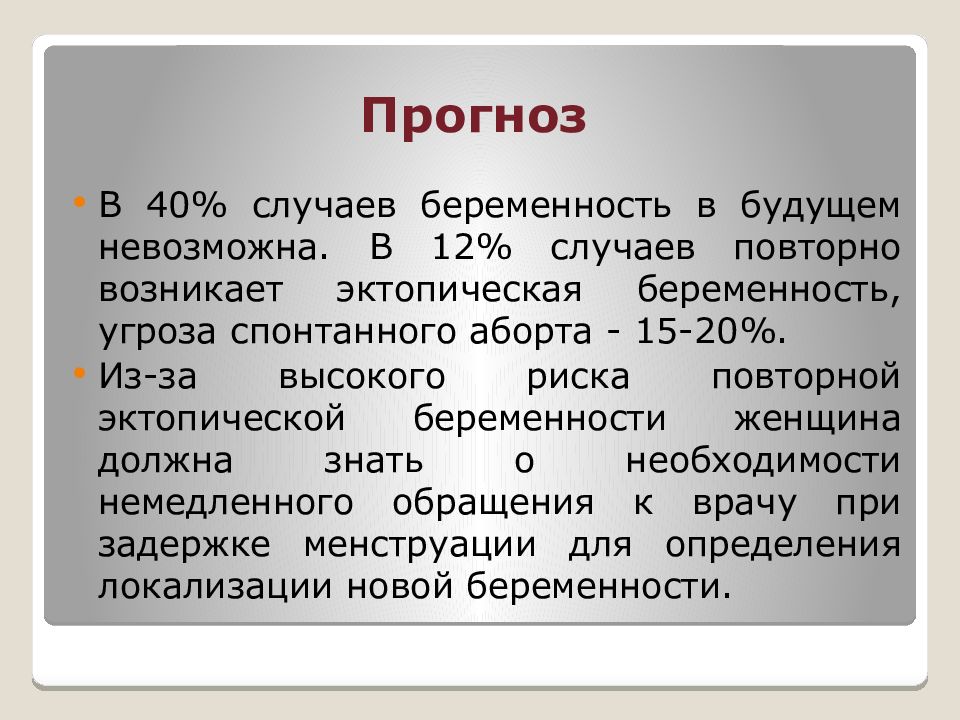 Прогноз

• В 40% случаев беременность в будущем невозможна. В 12% случаев повторно возникает эктопическая беременность, угроза спонтанного аборта - 15-20%.

• Из-за высокого риска повторной эктопической беременности женщина должна знать о необходимости немедленного обращения к врачу при задержке менструации для определения локализации новой беременности.